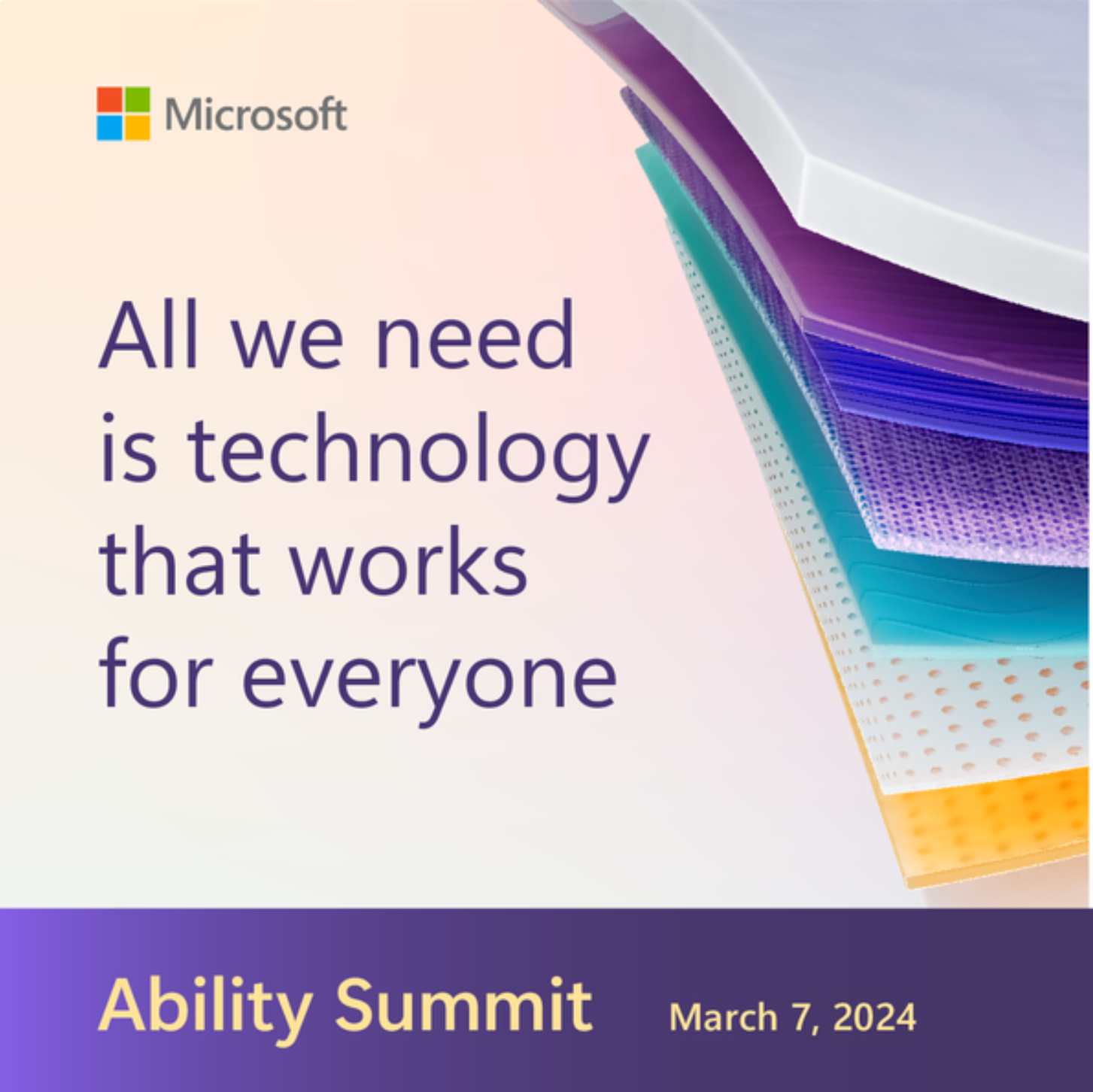 Microsoft

All we need is technology that works for everyone

Ability Summit March 7, 2024